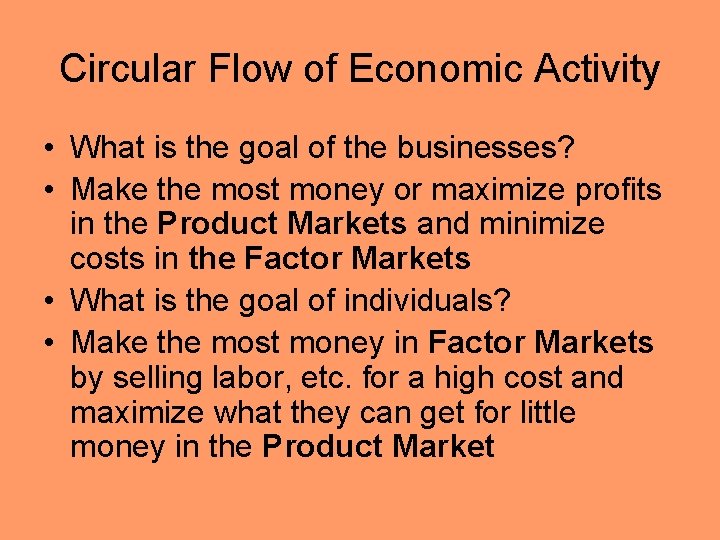 Circular Flow of Economic Activity

• What is the goal of the businesses?
• Make the most money or maximize profits in the Product Markets and minimize costs in the Factor Markets
• What is the goal of individuals?
• Make the most money in Factor Markets by selling labor, etc. for a high cost and maximize what they can get for little money in the Product Market